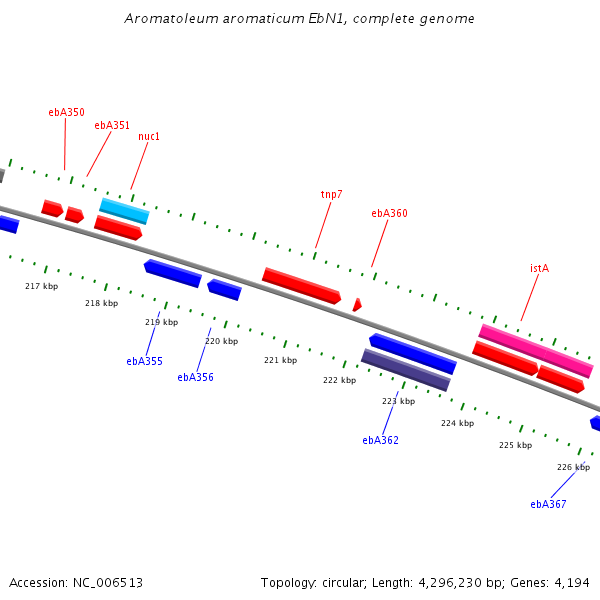 Aromatoleum aromaticum EbN1, complete genome

ebA350
ebA351
nuc1
tnp7
ebA360
istA

217 kbp
218 kbp
219 kbp
220 kbp
221 kbp
222 kbp
223 kbp
224 kbp
225 kbp
226 kbp

ebA355
ebA356
ebA362
ebA367

Accession: NC_006513

Topology: circular; Length: 4,296,230 bp; Genes: 4,194